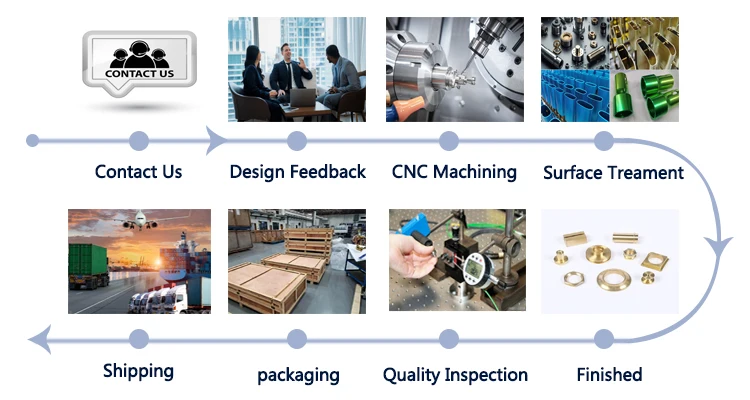 CONTACT US

Contact Us

Design Feedback

CNC Machining

Surface Treament

Shipping

packaging

Quality Inspection

Finished